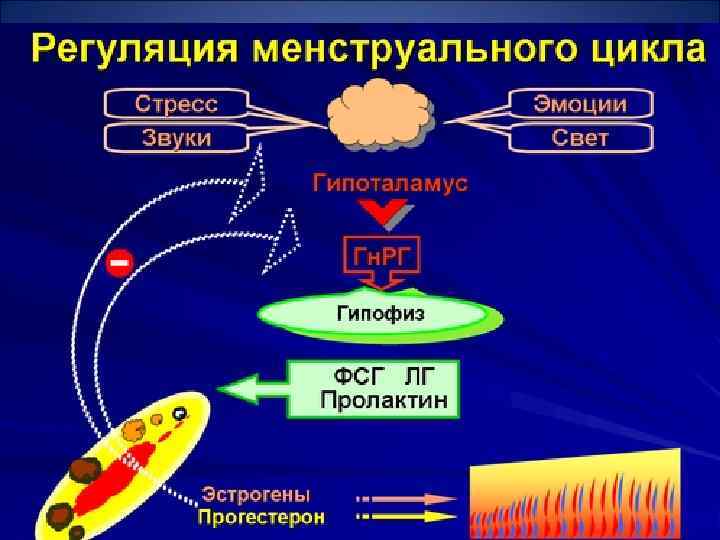 Регуляция менструального цикла

Стресс
Звуки
Эмоции
Свет

Гипоталамус

ГнРГ

Гипофиз

ФСГ ЛГ
Пролактин

Эстрогены
Прогестерон